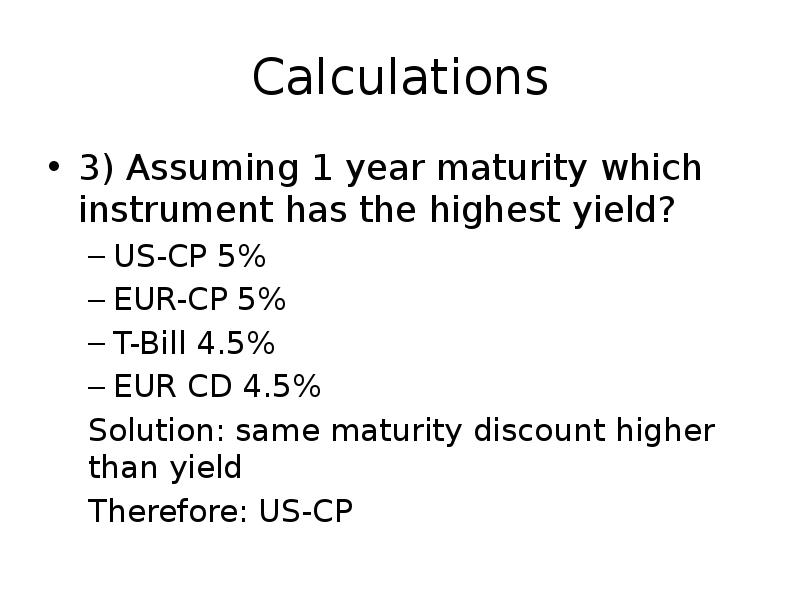 Calculations

• 3) Assuming 1 year maturity which instrument has the highest yield?
– US-CP 5%
– EUR-CP 5%
– T-Bill 4.5%
– EUR CD 4.5%

Solution: same maturity discount higher than yield

Therefore: US-CP